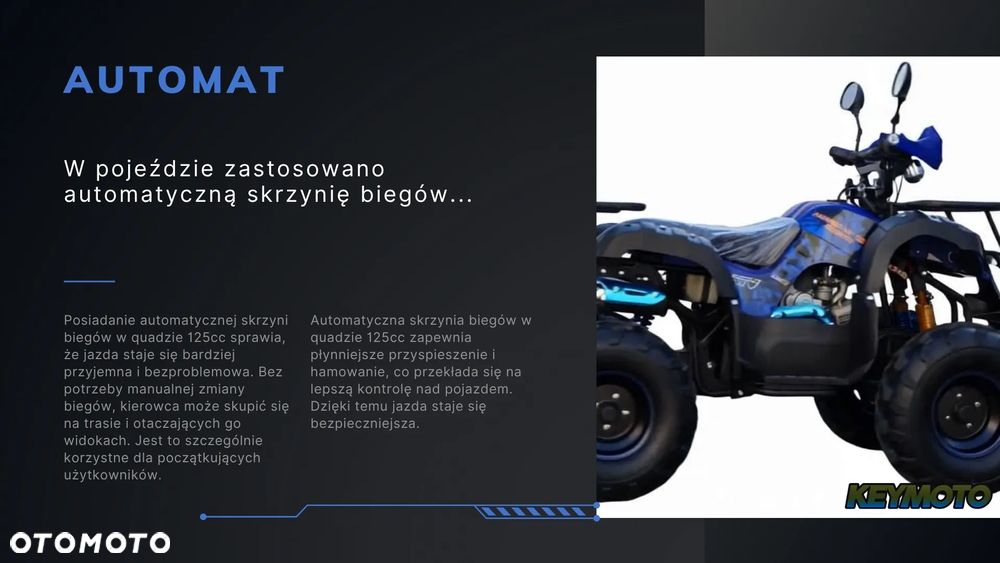 AUTOMAT

W pojeździe zastosowano automatyczną skrzynię biegów...

Posiadanie automatycznej skrzyni biegów w quadzie 125cc sprawia, że jazda staje się bardziej przyjemna i bezproblemowa. Bez potrzeby manualnej zmiany biegów, kierowca może skupić się na trasie i otaczających go widokach. Jest to szczególnie korzystne dla początkujących użytkowników.

Automatyczna skrzynia biegów w quadzie 125cc zapewnia płynniejsze przyspieszenie i hamowanie, co przekłada się na lepszą kontrolę nad pojazdem. Dzięki temu jazda staje się bezpieczniejsza.

KEYMOTO

OTOMOTO